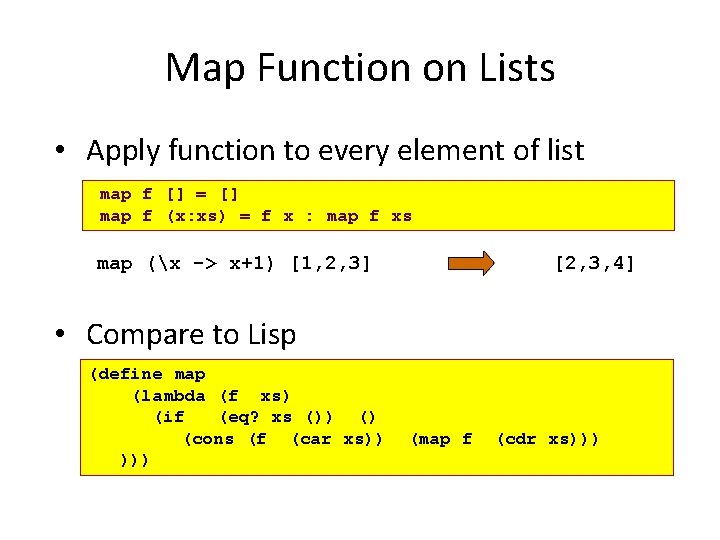 Map Function on Lists

• Apply function to every element of list

map f [] = []
map f (x:xs) = f x : map f xs

map (\x -> x+1) [1,2,3] [2,3,4]

• Compare to Lisp

(define map
 (lambda (f xs)
  (if (eq? xs ()) ()
   (cons (f (car xs)) (map f (cdr xs)))
 )))